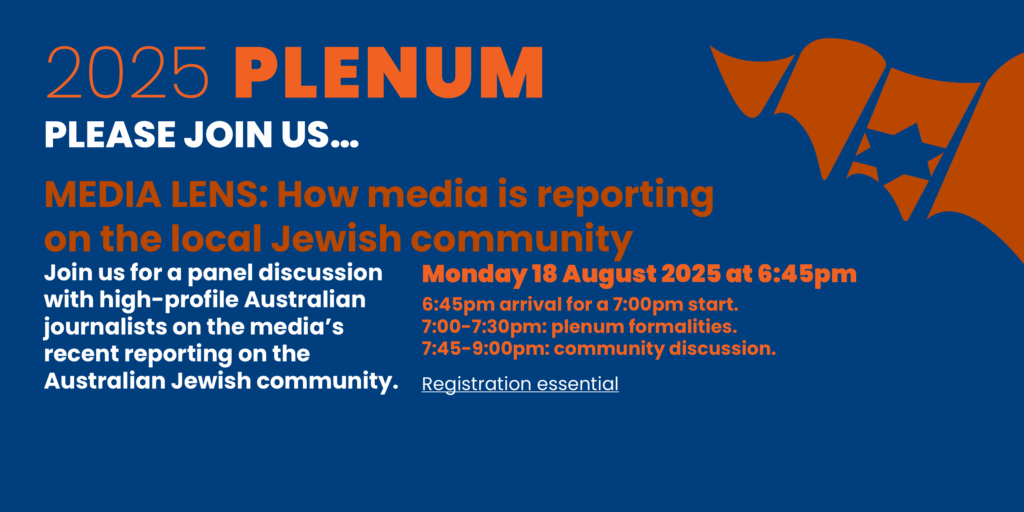 2025 PLENUM
PLEASE JOIN US...

MEDIA LENS: How media is reporting on the local Jewish community

Join us for a panel discussion with high-profile Australian journalists on the media's recent reporting on the Australian Jewish community.

Monday 18 August 2025 at 6:45pm

6:45pm arrival for a 7:00pm start.
7:00-7:30pm: plenum formalities.
7:45-9:00pm: community discussion.

Registration essential